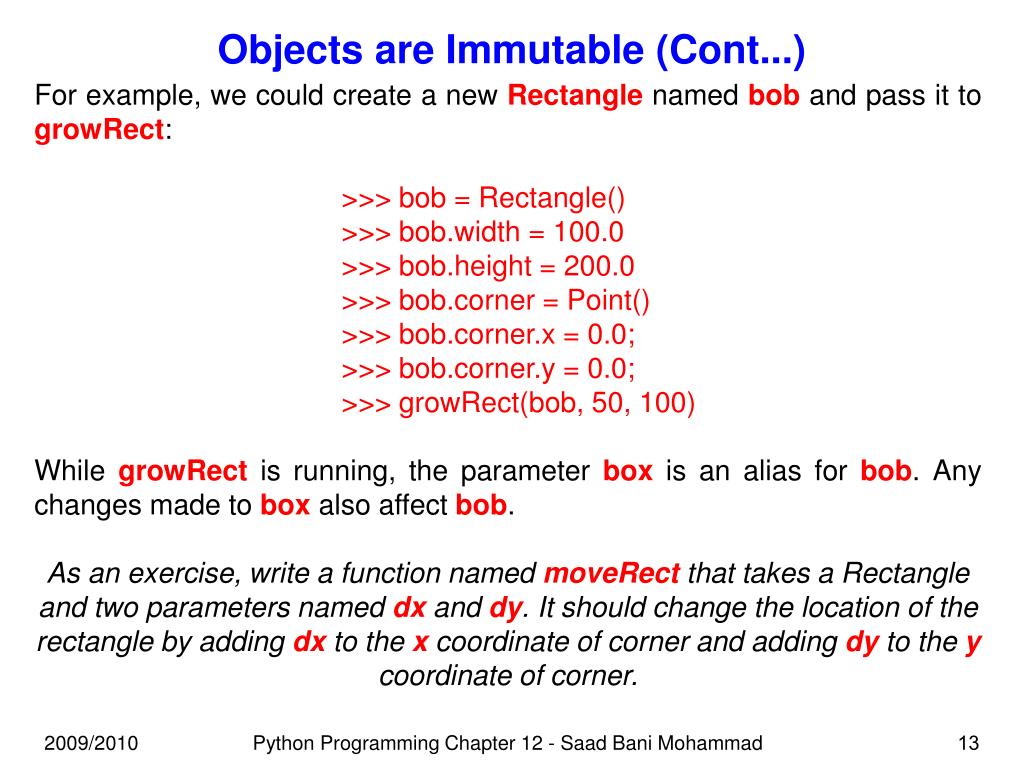 Objects are Immutable (Cont...)

For example, we could create a new Rectangle named bob and pass it to growRect:

>>> bob = Rectangle()
>>> bob.width = 100.0
>>> bob.height = 200.0
>>> bob.corner = Point()
>>> bob.corner.x = 0.0;
>>> bob.corner.y = 0.0;
>>> growRect(bob, 50, 100)

While growRect is running, the parameter box is an alias for bob. Any changes made to box also affect bob.

As an exercise, write a function named moveRect that takes a Rectangle and two parameters named dx and dy. It should change the location of the rectangle by adding dx to the x coordinate of corner and adding dy to the y coordinate of corner.

2009/2010 Python Programming Chapter 12 - Saad Bani Mohammad 13